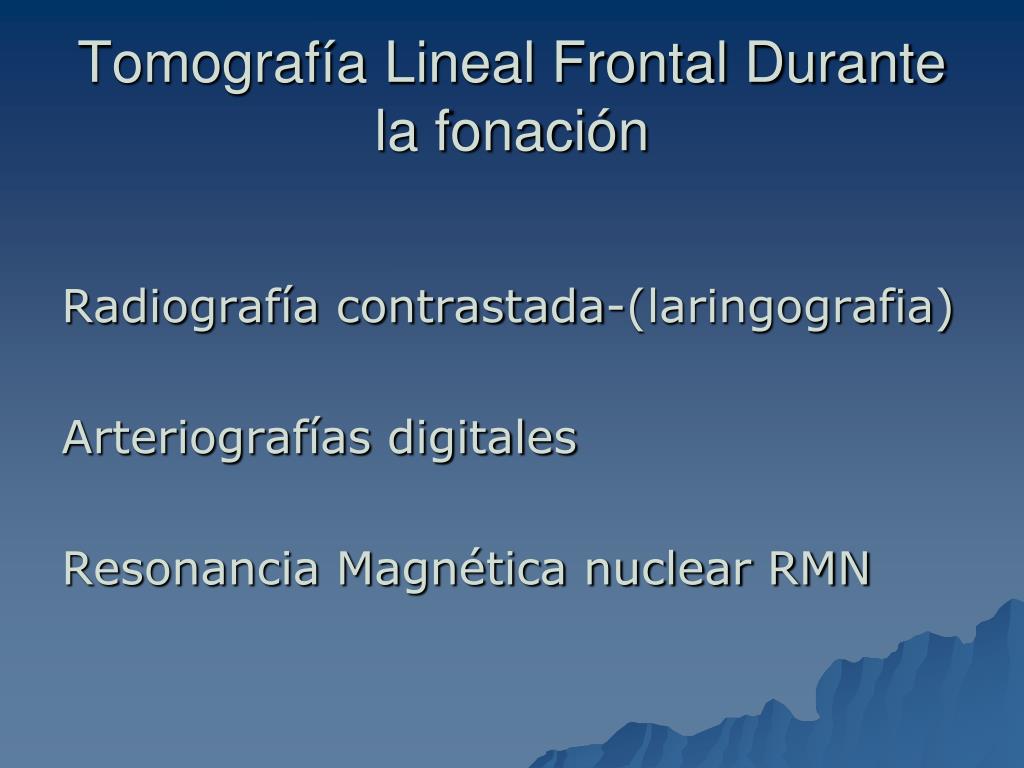 Tomografía Lineal Frontal Durante la fonación

Radiografía contrastada-(laringografia)

Arteriografías digitales

Resonancia Magnética nuclear RMN